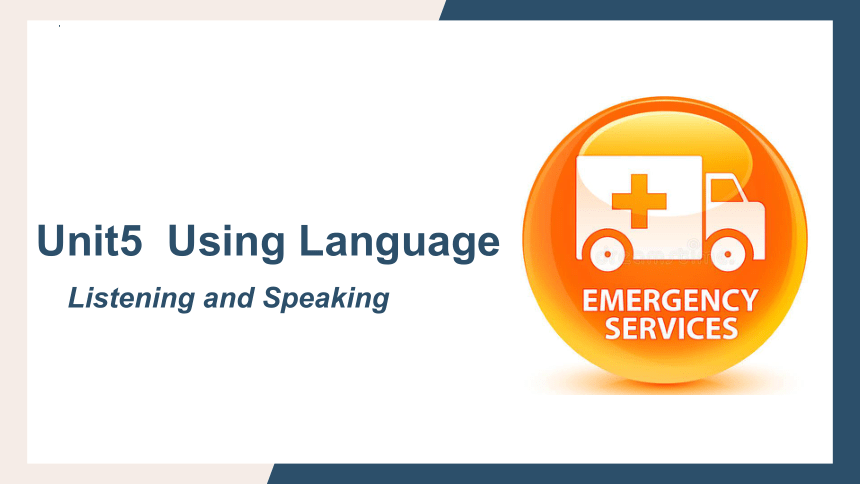 Unit5 Using Language

Listening and Speaking

EMERGENCY SERVICES